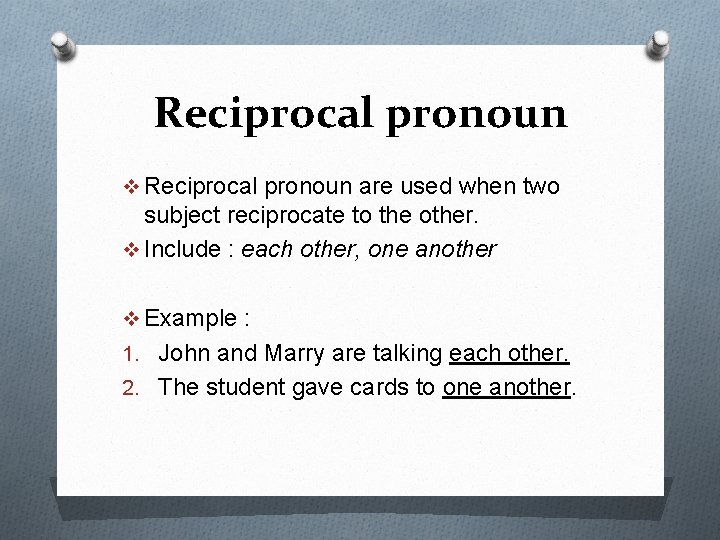 Reciprocal pronoun

❖ Reciprocal pronoun are used when two subject reciprocate to the other.
❖ Include : each other, one another

❖ Example :
1. John and Marry are talking each other.
2. The student gave cards to one another.